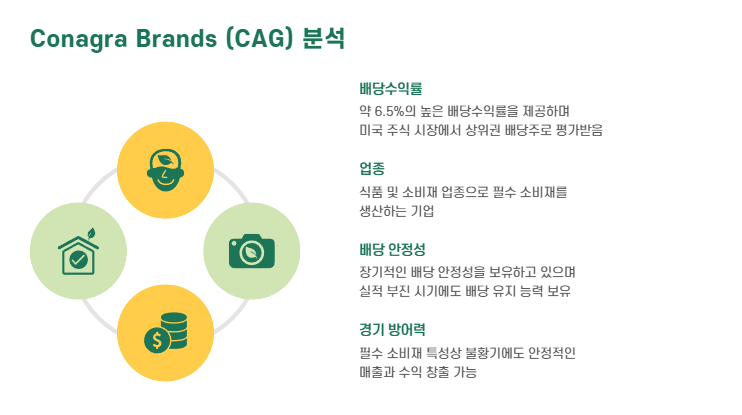 Conagra Brands (CAG) 분석

배당수익률

약 6.5%의 높은 배당수익률을 제공하며 미국 주식 시장에서 상위권 배당주로 평가받음

업종

식품 및 소비재 업종으로 필수 소비재를 생산하는 기업

배당 안정성

장기적인 배당 안정성을 보유하고 있으며 실적 부진 시기에도 배당 유지 능력 보유

경기 방어력

필수 소비재 특성상 불황기에도 안정적인 매출과 수익 창출 가능